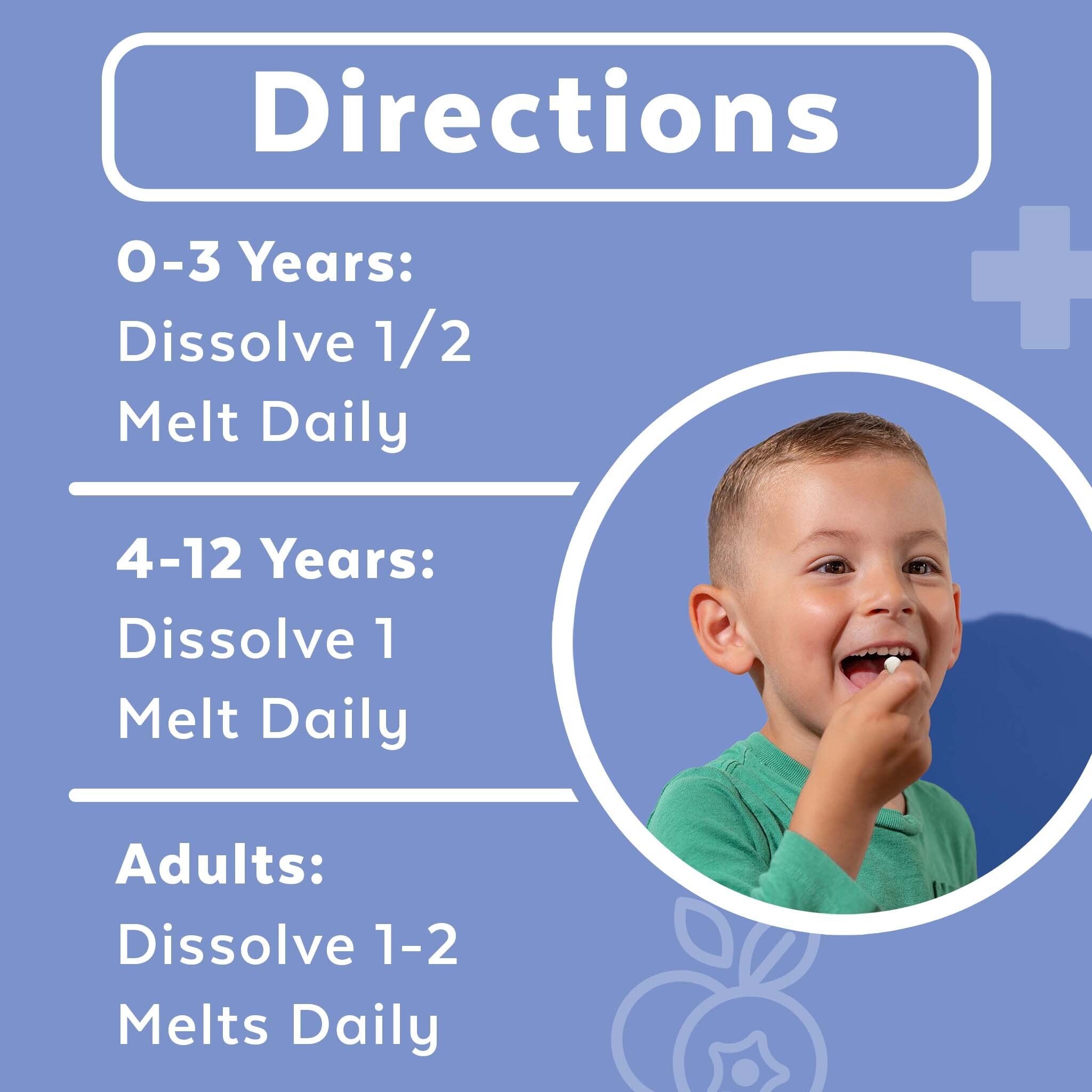 Directions

0-3 Years:
Dissolve 1/2 Melt Daily

4-12 Years:
Dissolve 1 Melt Daily

Adults:
Dissolve 1-2 Melts Daily